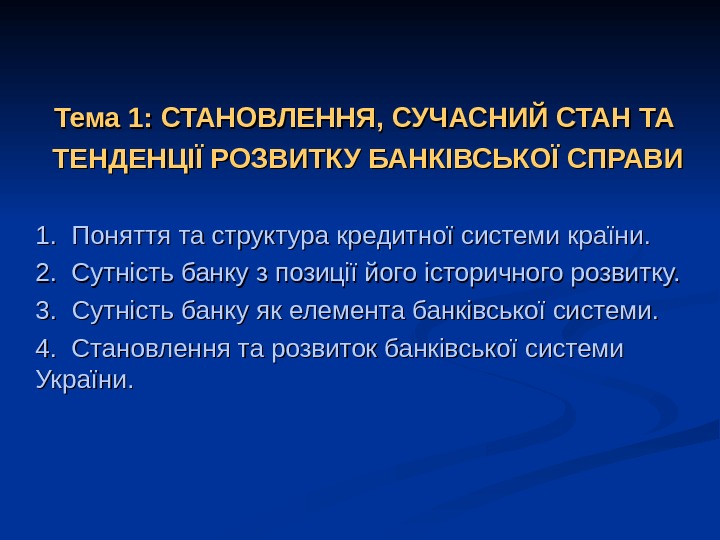 Тема 1: СТАНОВЛЕННЯ, СУЧАСНИЙ СТАН ТА ТЕНДЕНЦІЇ РОЗВИТКУ БАНКІВСЬКОЇ СПРАВИ

1. Поняття та структура кредитної системи країни.
2. Сутність банку з позиції його історичного розвитку.
3. Сутність банку як елемента банківської системи.
4. Становлення та розвиток банківської системи України.